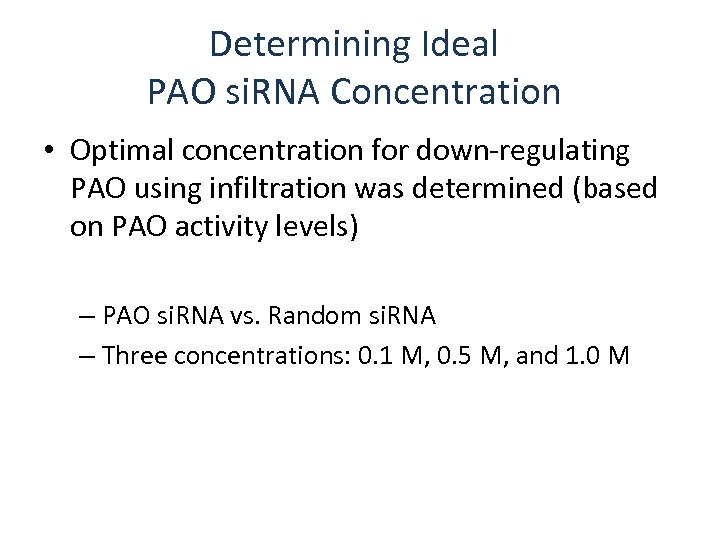 Determining Ideal
PAO siRNA Concentration

• Optimal concentration for down-regulating PAO using infiltration was determined (based on PAO activity levels)

– PAO siRNA vs. Random siRNA
– Three concentrations: 0.1 M, 0.5 M, and 1.0 M